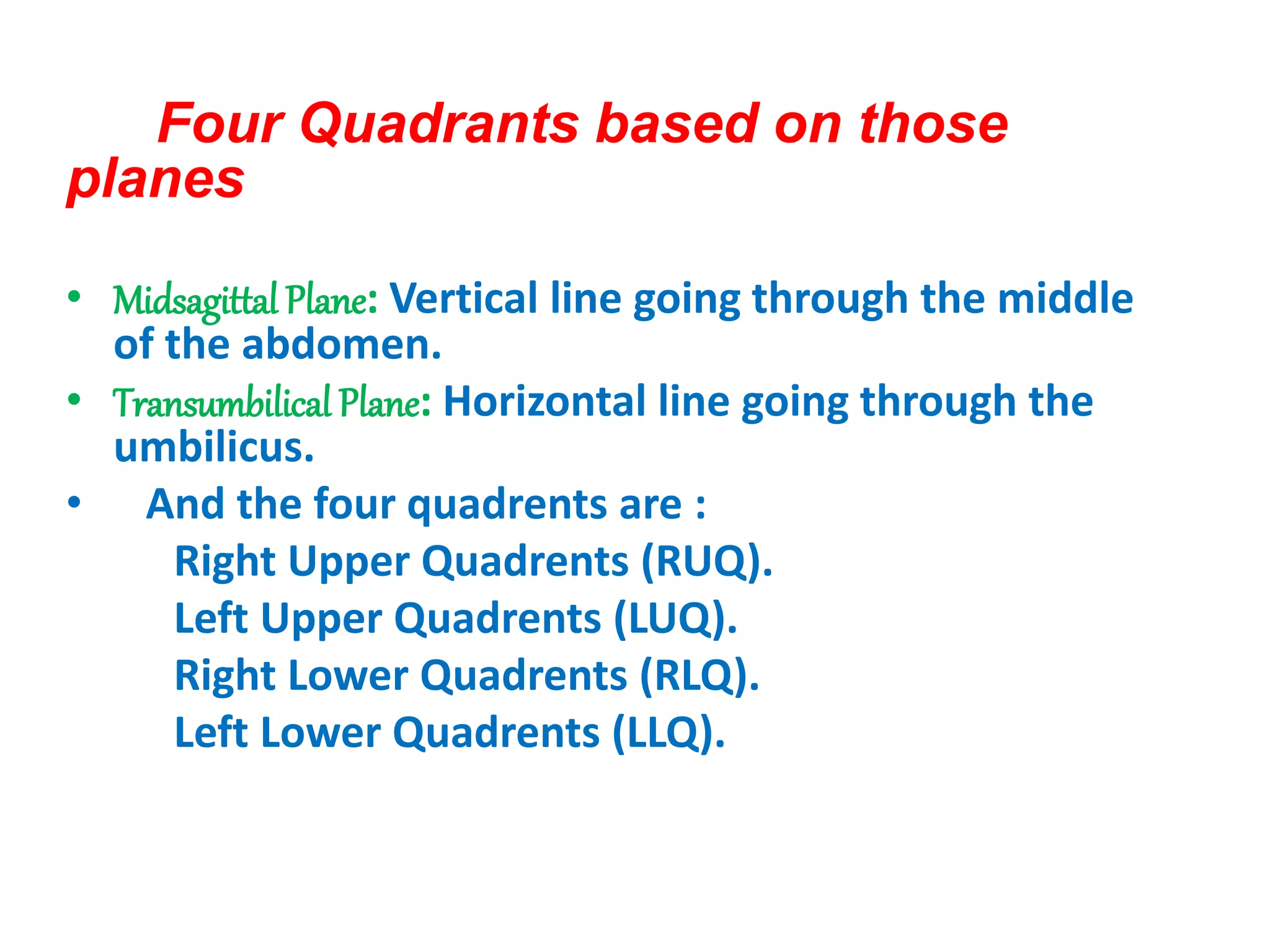 Four Quadrants based on those planes

• Midsagittal Plane: Vertical line going through the middle of the abdomen.

• Transumbilical Plane: Horizontal line going through the umbilicus.

• And the four quadrents are :
Right Upper Quadrents (RUQ).
Left Upper Quadrents (LUQ).
Right Lower Quadrents (RLQ).
Left Lower Quadrents (LLQ).